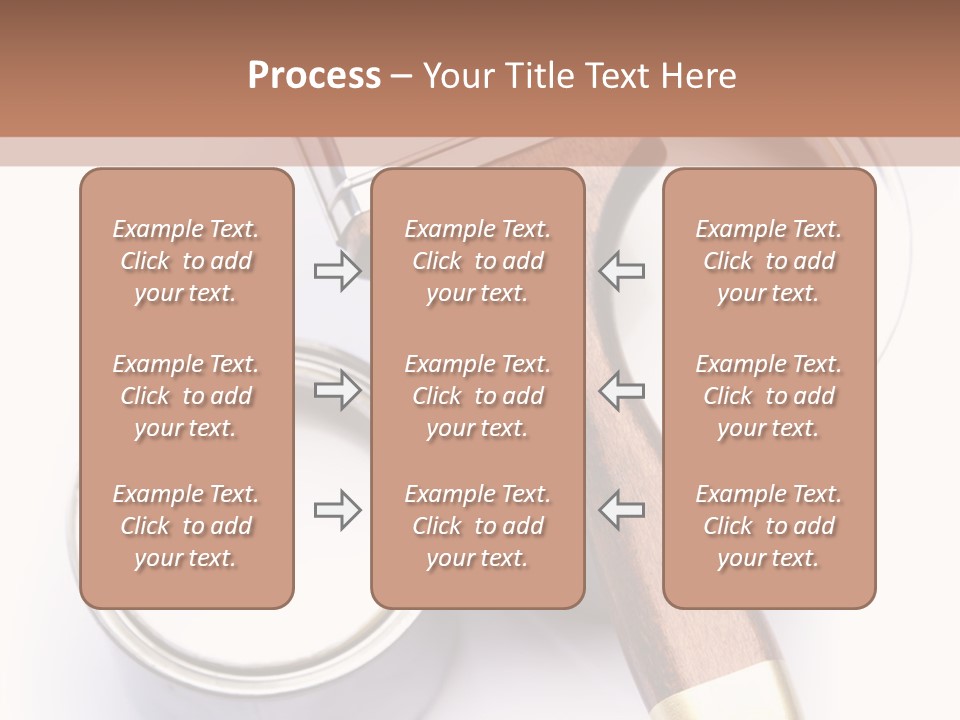 Process – Your Title Text Here

Example Text. Click to add your text.

Example Text. Click to add your text.

Example Text. Click to add your text.

Example Text. Click to add your text.

Example Text. Click to add your text.

Example Text. Click to add your text.

Example Text. Click to add your text.

Example Text. Click to add your text.

Example Text. Click to add your text.